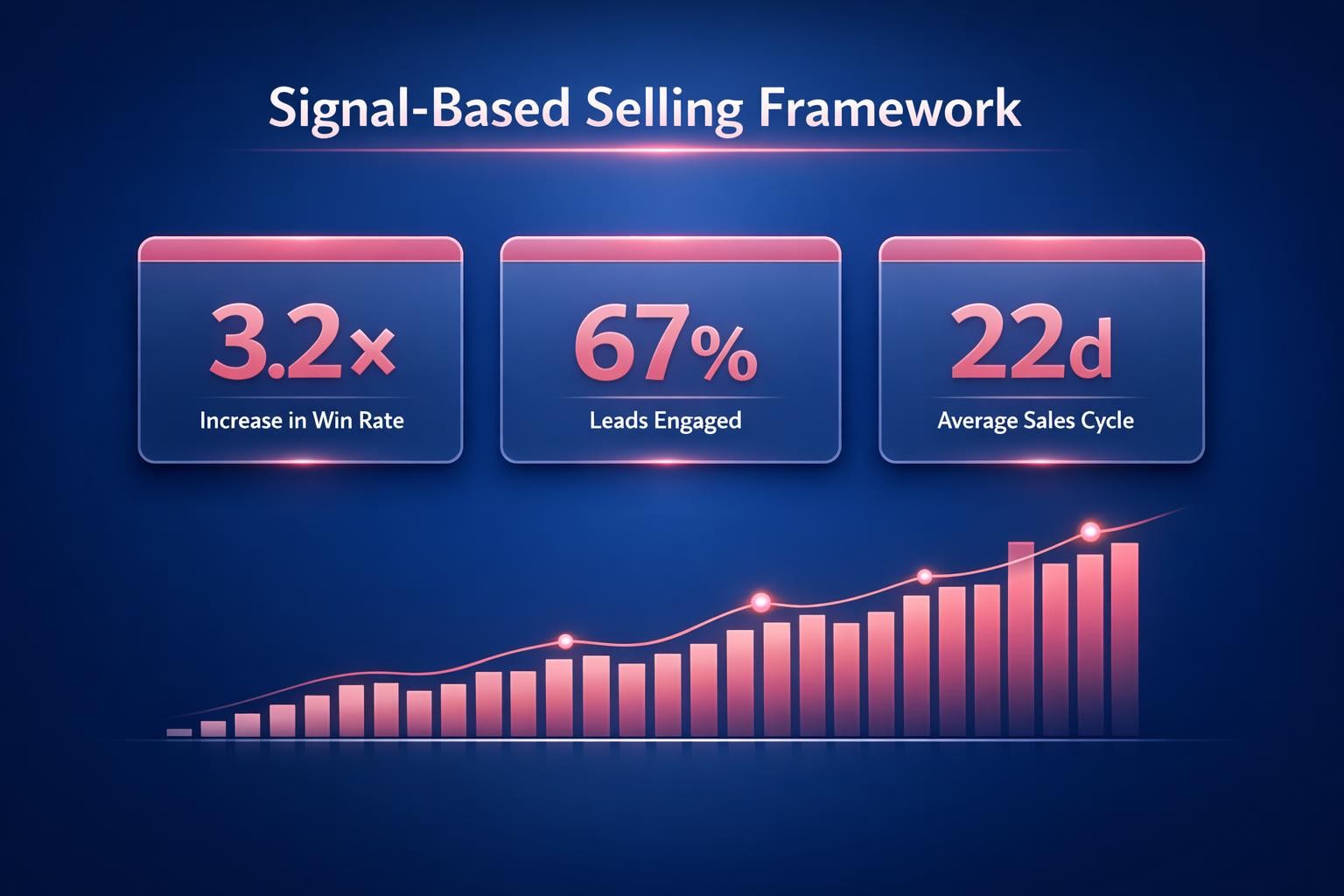 Signal-Based Selling Framework

3.2x
Increase in Win Rate

67%
Leads Engaged

22d
Average Sales Cycle